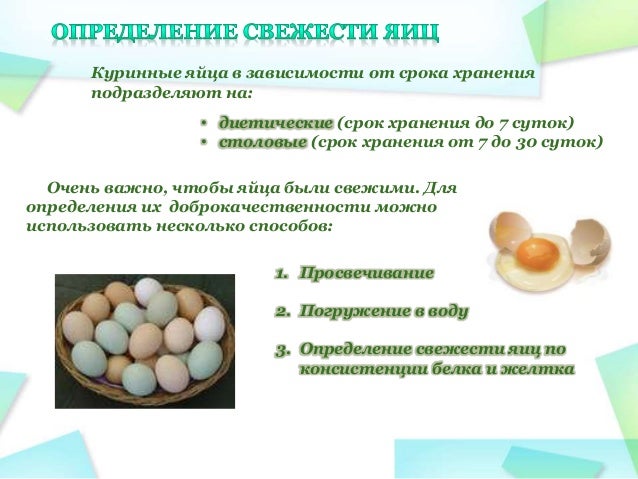 ОПРЕДЕЛЕНИЕ СВЕЖЕСТИ ЯИЦ

Куринные яйца в зависимости от срока хранения подразделяют на:

• диетические (срок хранения до 7 суток)
• столовые (срок хранения от 7 до 30 суток)

Очень важно, чтобы яйца были свежими. Для определения их доброкачественности можно использовать несколько способов:

1. Просвечивание
2. Погружение в воду
3. Определение свежести яиц по консистенции белка и желтка